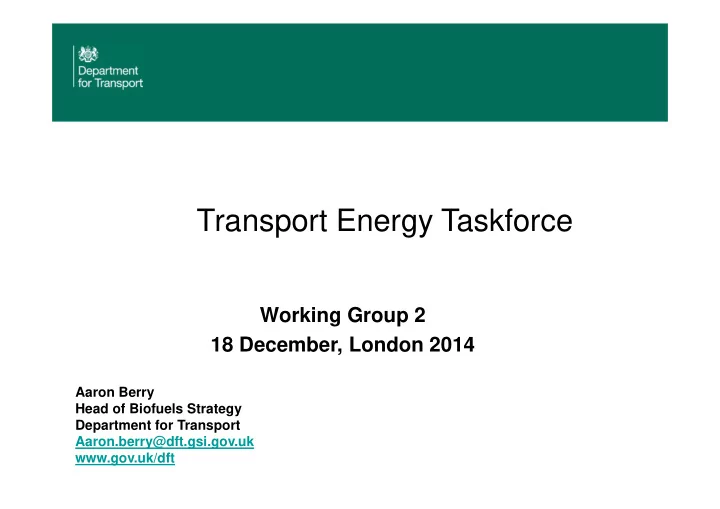 Department for Transport

Transport Energy Taskforce

Working Group 2
18 December, London 2014

Aaron Berry
Head of Biofuels Strategy
Department for Transport
Aaron.berry@dft.gsi.gov.uk
www.gov.uk/dft